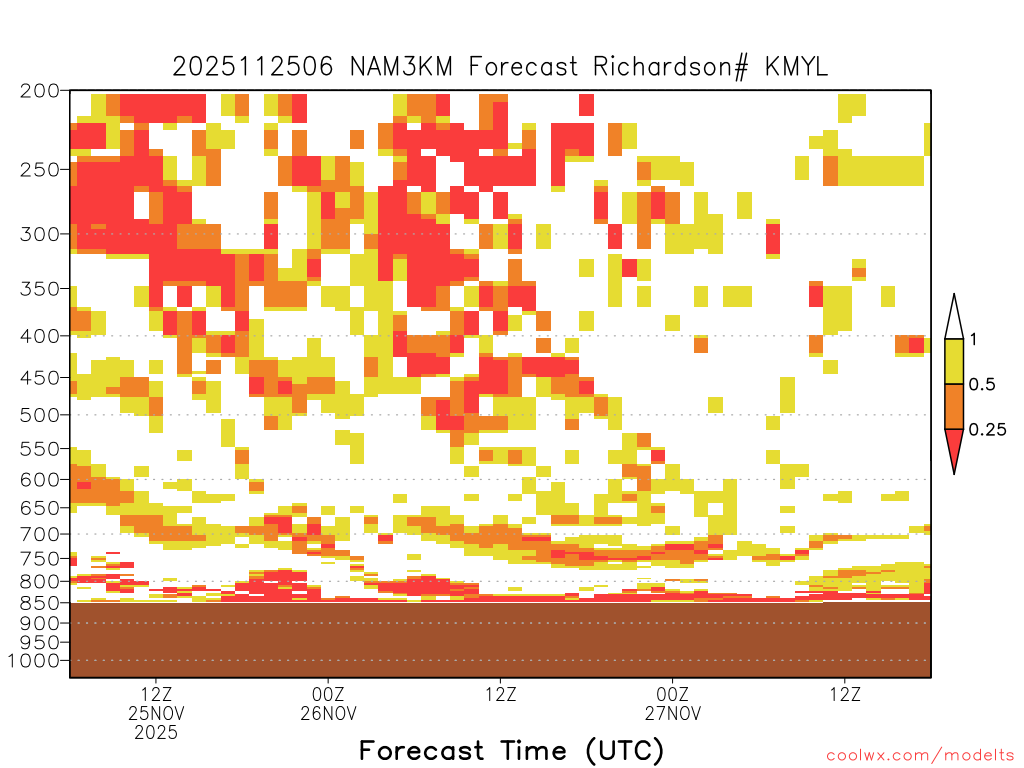 2025112506 NAM3KM Forecast Richardson# KMYL

200
250
300
350
400
450
500
550
600
650
700
750
800
850
900
950
1000

1
0.5
0.25

12Z
25NOV
2025

00Z
26NOV

12Z

00Z
27NOV

12Z

Forecast Time (UTC)

coolwx.com/modelts